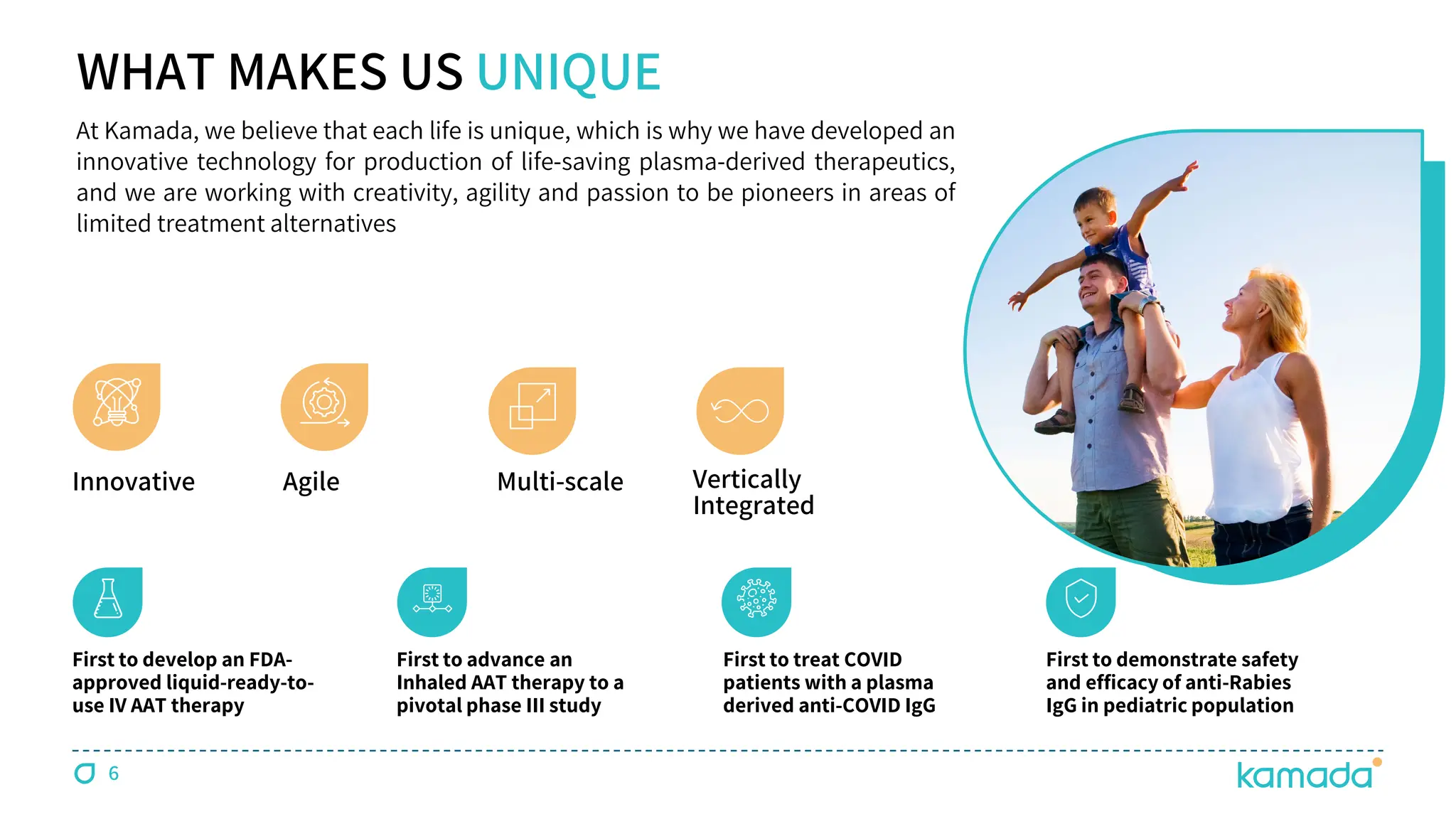 WHAT MAKES US UNIQUE

At Kamada, we believe that each life is unique, which is why we have developed an innovative technology for production of life-saving plasma-derived therapeutics, and we are working with creativity, agility and passion to be pioneers in areas of limited treatment alternatives

Innovative

Agile

Multi-scale

Vertically Integrated

First to develop an FDA-approved liquid-ready-to-use IV AAT therapy

First to advance an Inhaled AAT therapy to a pivotal phase III study

First to treat COVID patients with a plasma derived anti-COVID IgG

First to demonstrate safety and efficacy of anti-Rabies IgG in pediatric population

6

kamada